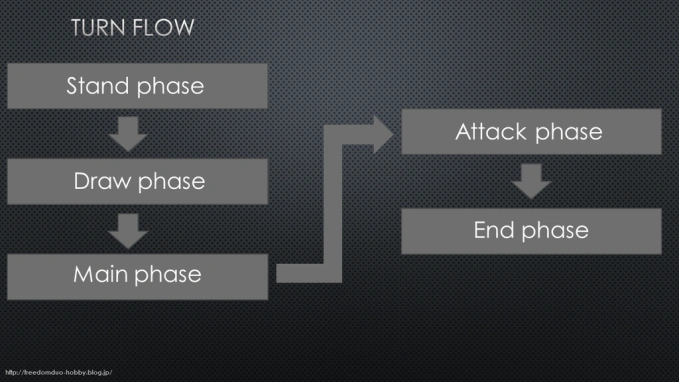 TURN FLOW

Stand phase

Draw phase

Main phase

Attack phase

End phase

http://freedomduo-hobby.blog.jp/